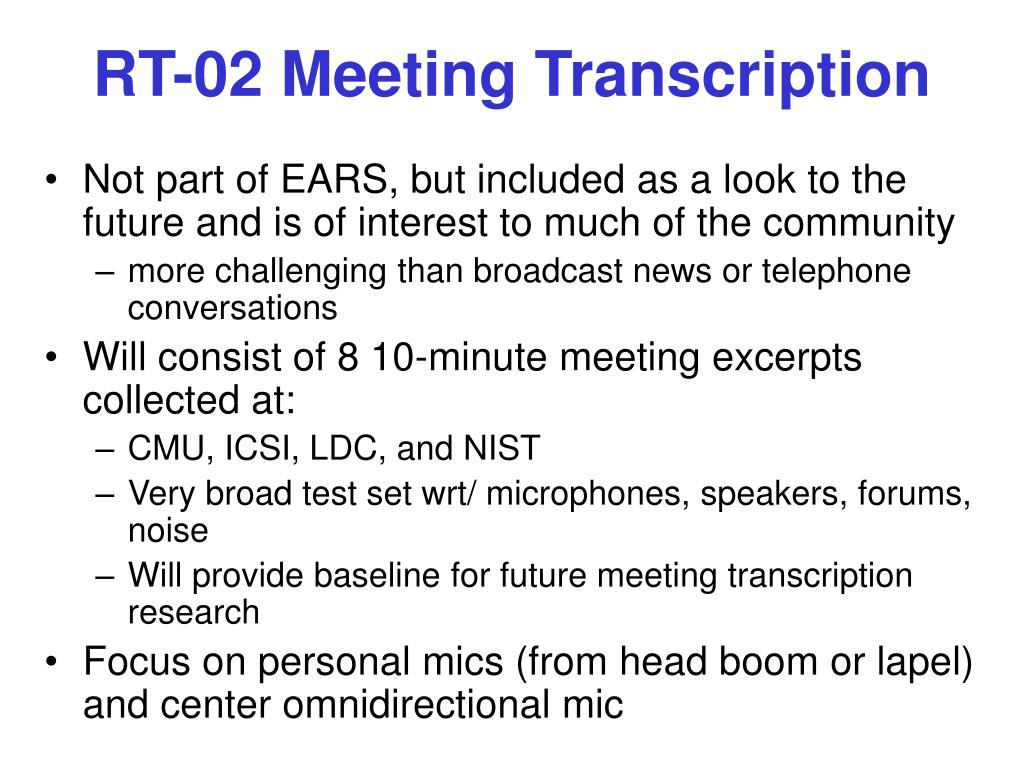 RT-02 Meeting Transcription

• Not part of EARS, but included as a look to the future and is of interest to much of the community
– more challenging than broadcast news or telephone conversations

• Will consist of 8 10-minute meeting excerpts collected at:
– CMU, ICSI, LDC, and NIST
– Very broad test set wrt/ microphones, speakers, forums, noise
– Will provide baseline for future meeting transcription research

• Focus on personal mics (from head boom or lapel) and center omnidirectional mic